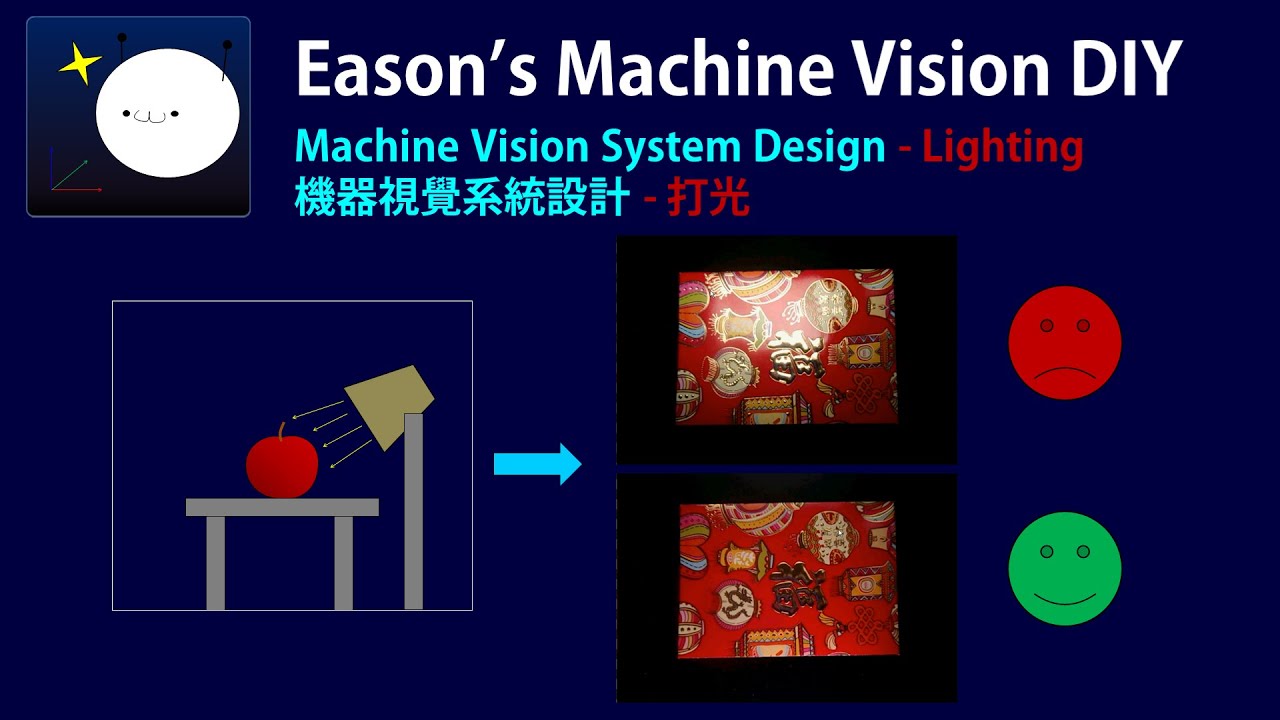 Eason's Machine Vision DIY

Machine Vision System Design - Lighting
機器視覺系統設計 - 打光